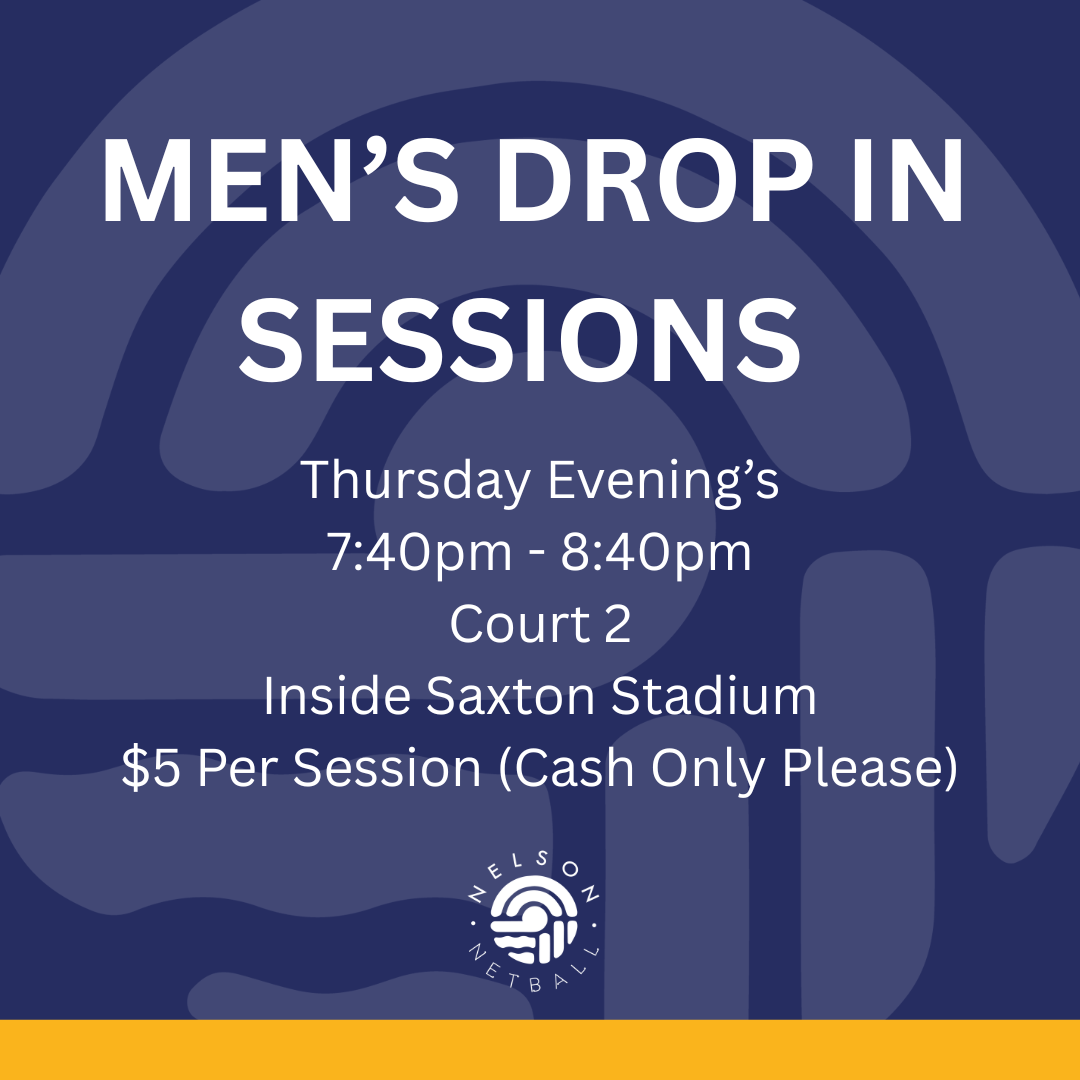 MEN’S DROP IN SESSIONS

Thursday Evening’s
7:40pm - 8:40pm
Court 2
Inside Saxton Stadium
$5 Per Session (Cash Only Please)

NELSON
NETBALL